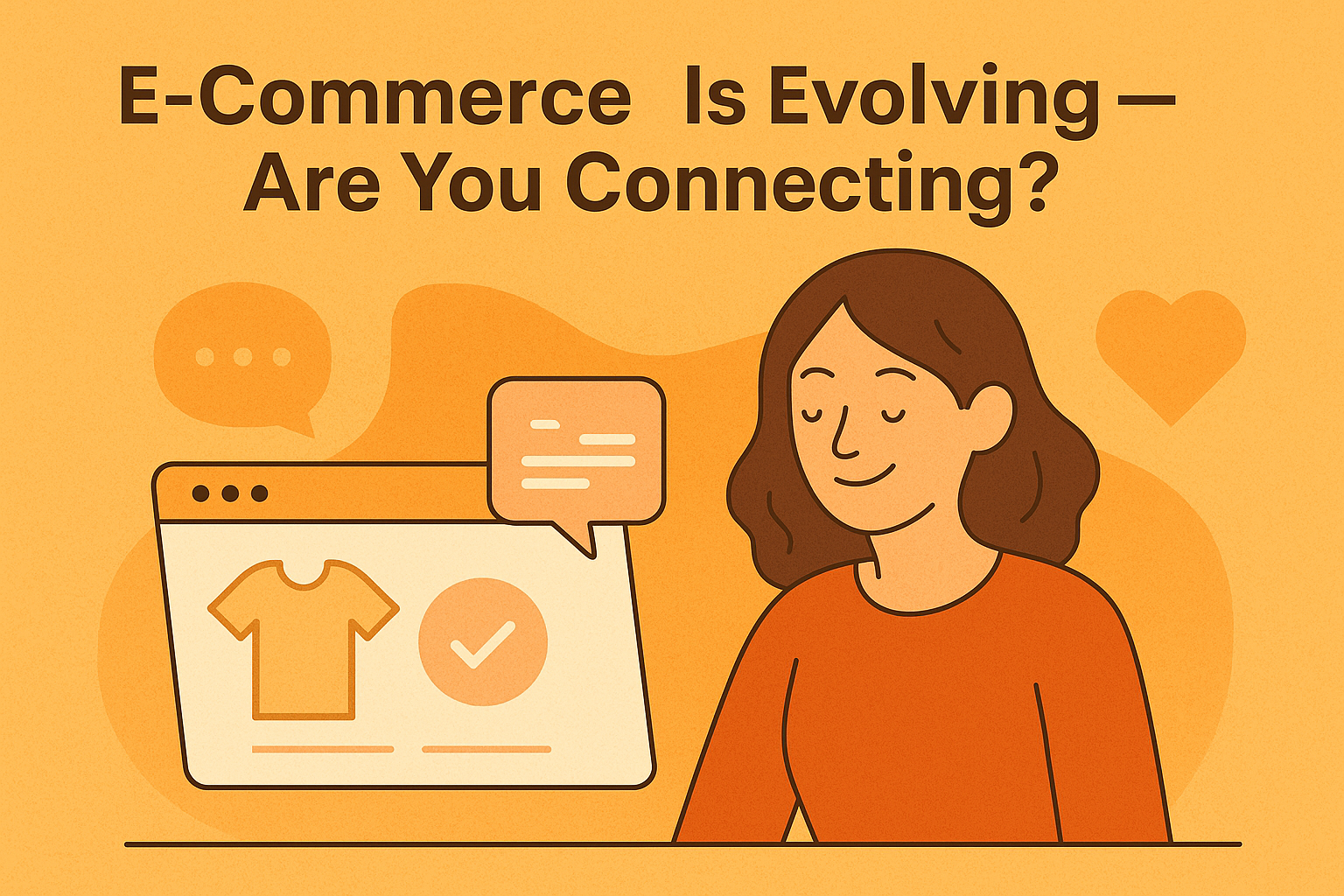 E-Commerce Is Evolving — Are You Connecting?